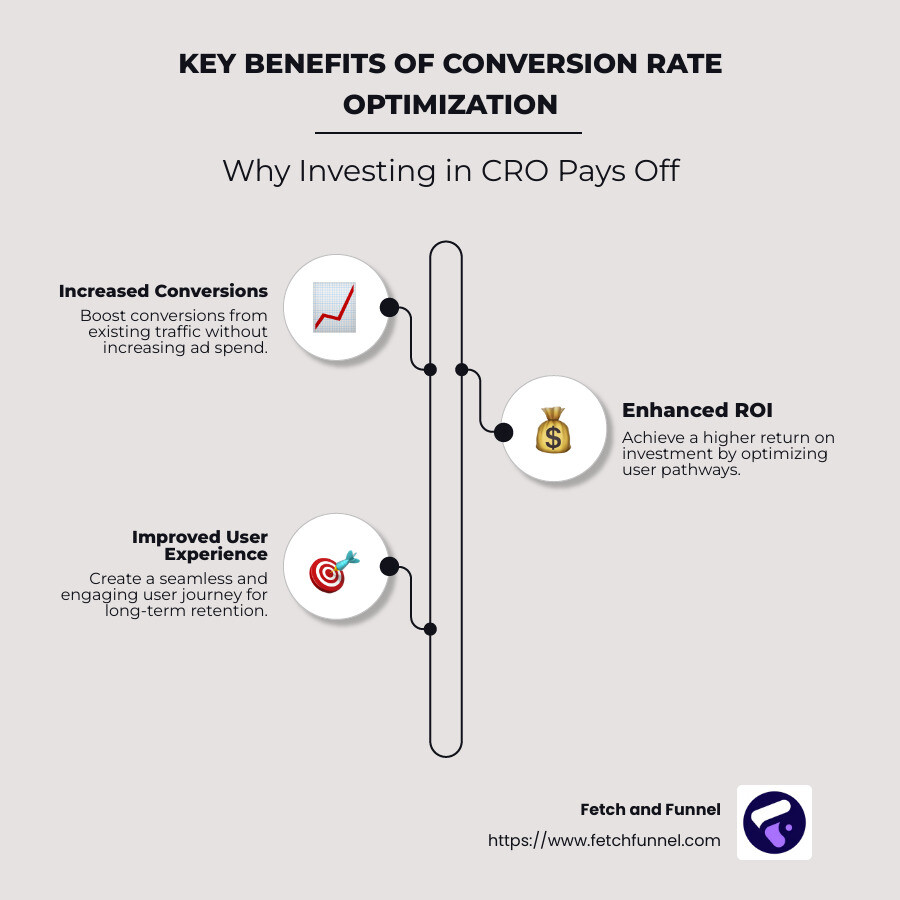 KEY BENEFITS OF CONVERSION RATE OPTIMIZATION

Why Investing in CRO Pays Off

Increased Conversions
Boost conversions from existing traffic without increasing ad spend.

Enhanced ROI
Achieve a higher return on investment by optimizing user pathways.

Improved User Experience
Create a seamless and engaging user journey for long-term retention.

Fetch and Funnel
https://www.fetchfunnel.com